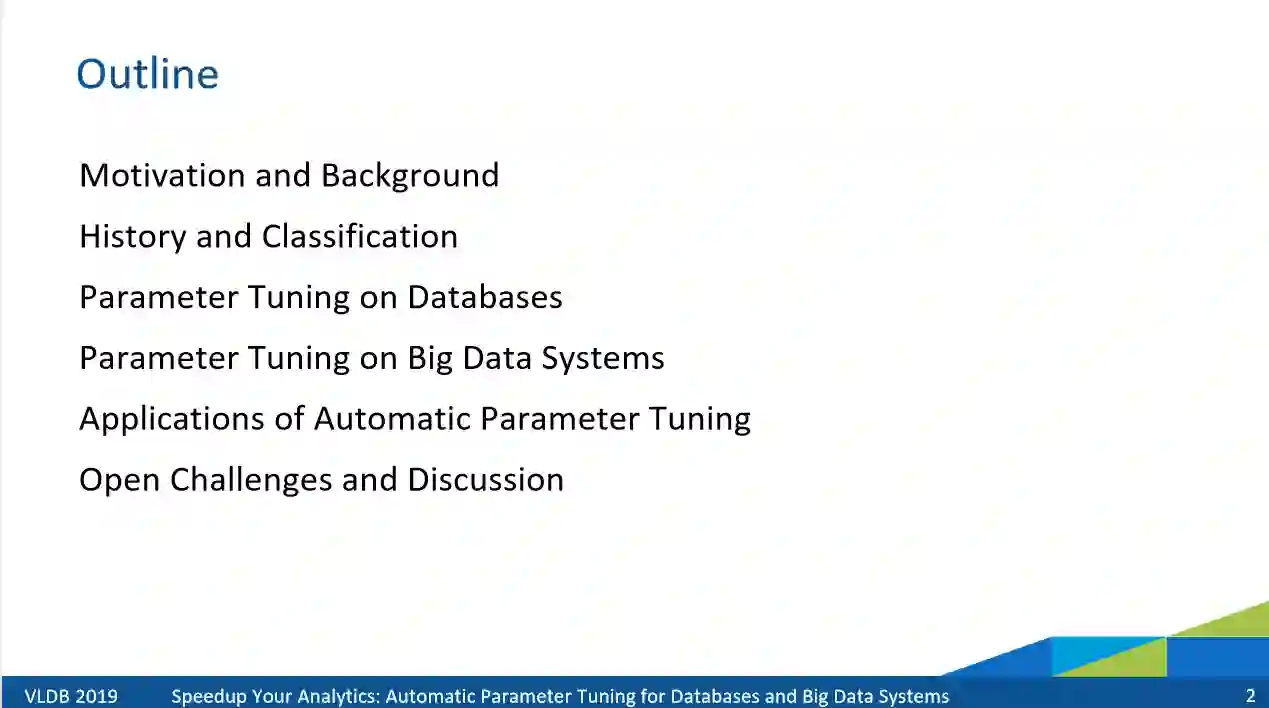 Outline

Motivation and Background

History and Classification

Parameter Tuning on Databases

Parameter Tuning on Big Data Systems

Applications of Automatic Parameter Tuning

Open Challenges and Discussion

VLDB 2019 Speedup Your Analytics: Automatic Parameter Tuning for Databases and Big Data Systems 2